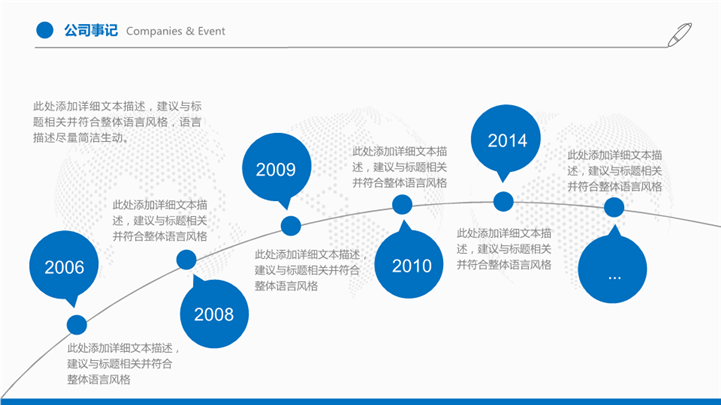 公司事记 Companies & Event

此处添加详细文本描述，建议与标题相关并符合整体语言风格，语言描述尽量简洁生动。

2006

此处添加详细文本描述，建议与标题相关并符合整体语言风格

此处添加详细文本描述，建议与标题相关并符合整体语言风格

2008

2009

此处添加详细文本描述，建议与标题相关并符合整体语言风格

此处添加详细文本描述，建议与标题相关并符合整体语言风格

2010

2014

此处添加详细文本描述，建议与标题相关并符合整体语言风格

此处添加详细文本描述，建议与标题相关并符合整体语言风格

...